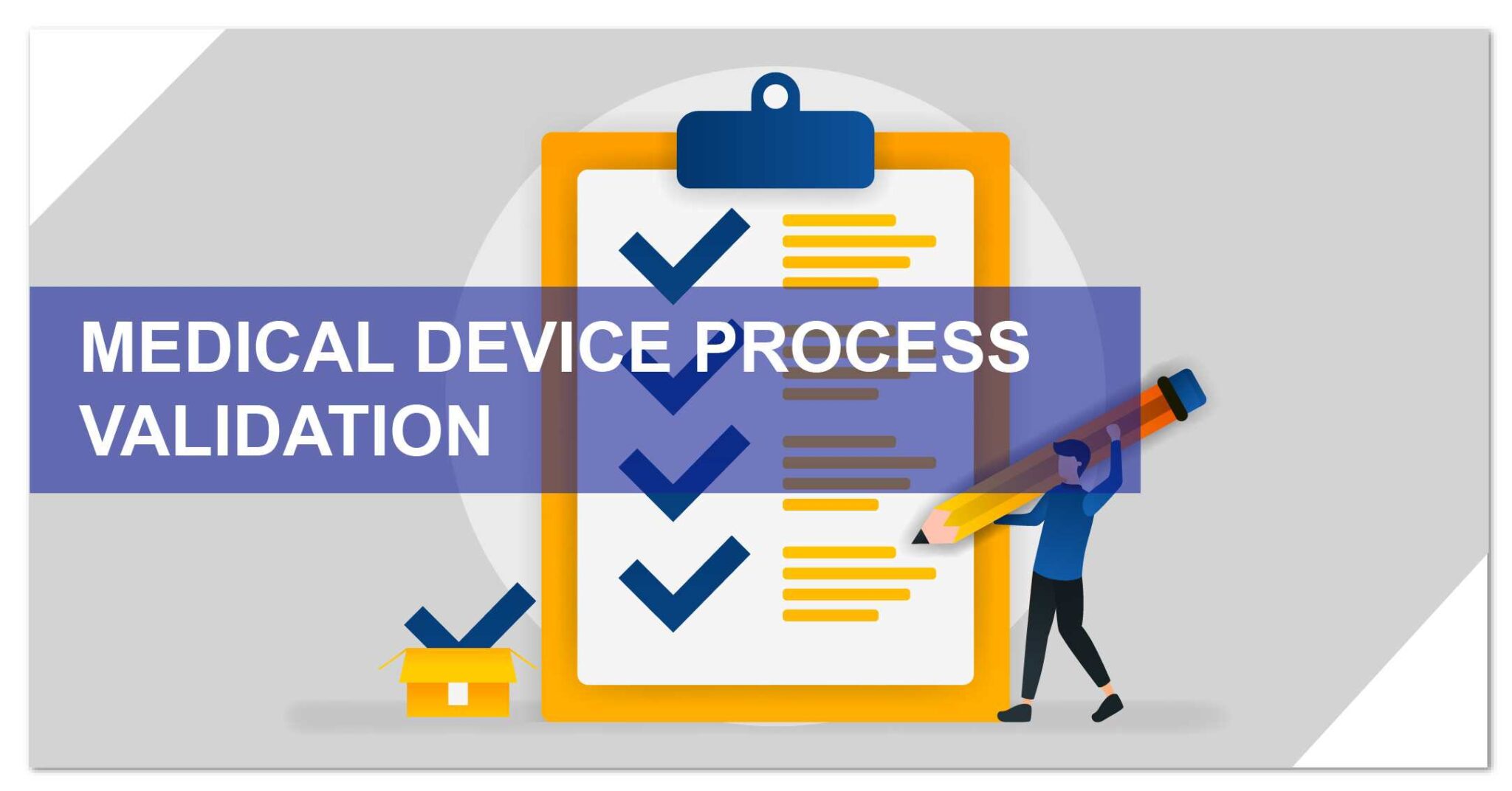 MEDICAL DEVICE PROCESS VALIDATION